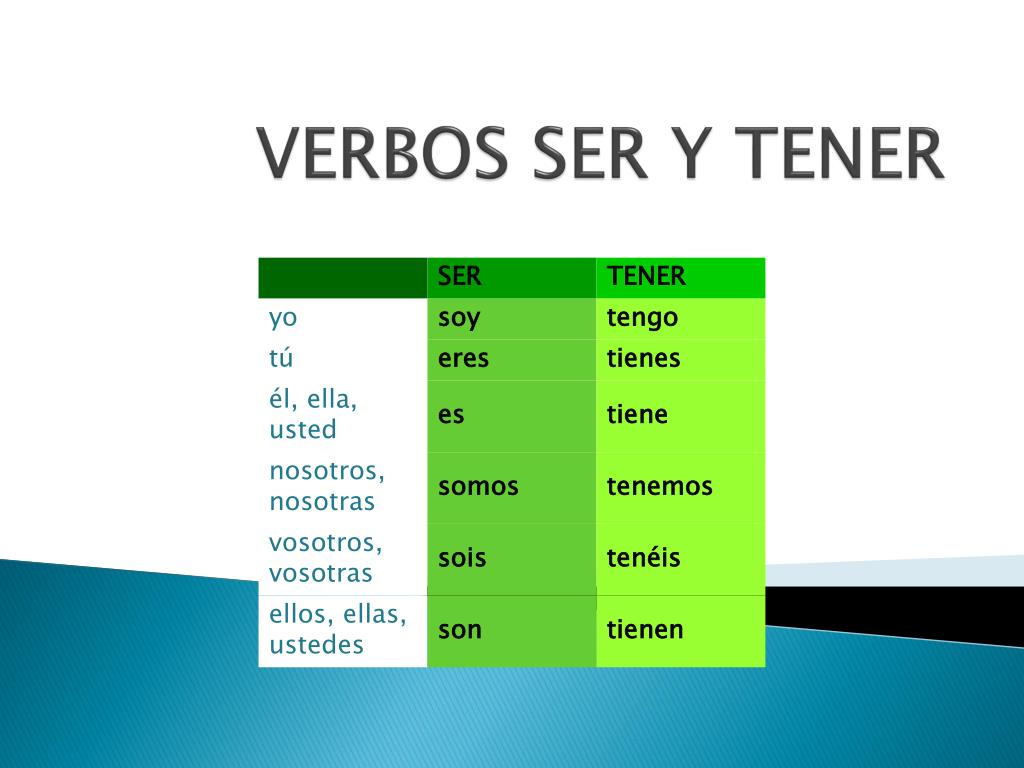 VERBOS SER Y TENER

| | SER | TENER |
|---|---|---|
| yo | soy | tengo |
| tú | eres | tienes |
| él, ella, usted | es | tiene |
| nosotros, nosotras | somos | tenemos |
| vosotros, vosotras | sois | tenéis |
| ellos, ellas, ustedes | son | tienen |